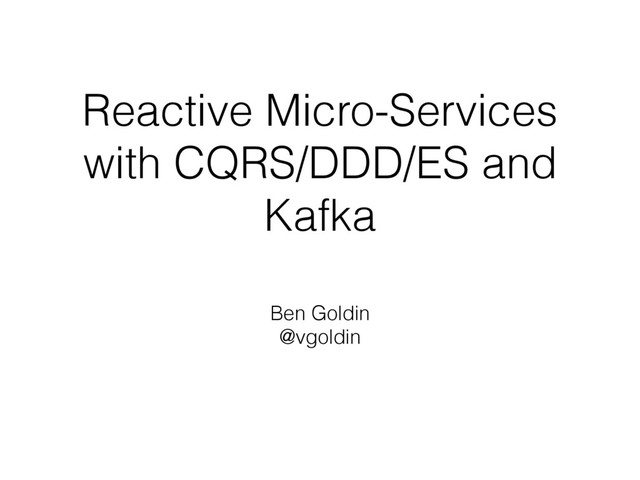 Reactive Micro-Services with CQRS/DDD/ES and Kafka

Ben Goldin
@vgoldin